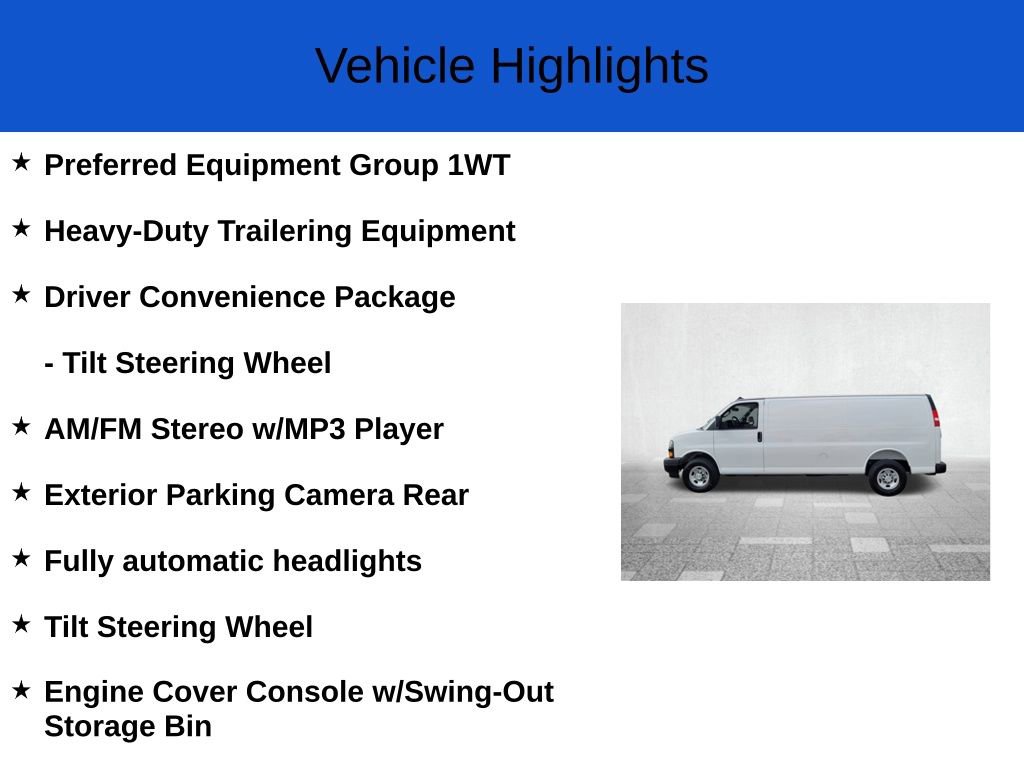 Vehicle Highlights

★ Preferred Equipment Group 1WT

★ Heavy-Duty Trailering Equipment

★ Driver Convenience Package

- Tilt Steering Wheel

★ AM/FM Stereo w/MP3 Player

★ Exterior Parking Camera Rear

★ Fully automatic headlights

★ Tilt Steering Wheel

★ Engine Cover Console w/Swing-Out Storage Bin